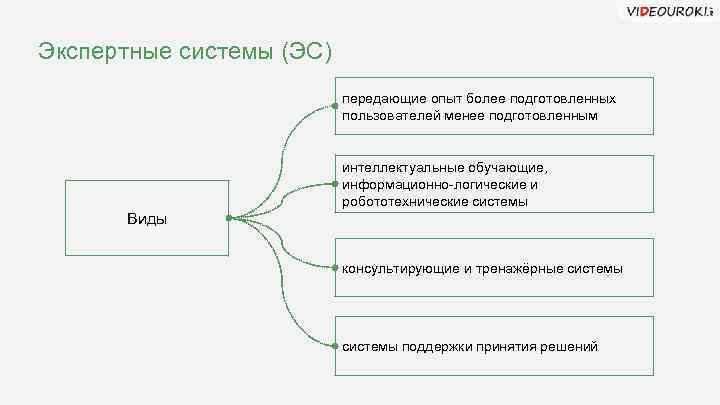 VIDEOUROKI.

Экспертные системы (ЭС)

Виды

передающие опыт более подготовленных пользователей менее подготовленным

интеллектуальные обучающие, информационно-логические и робототехнические системы

консультирующие и тренажёрные системы

системы поддержки принятия решений